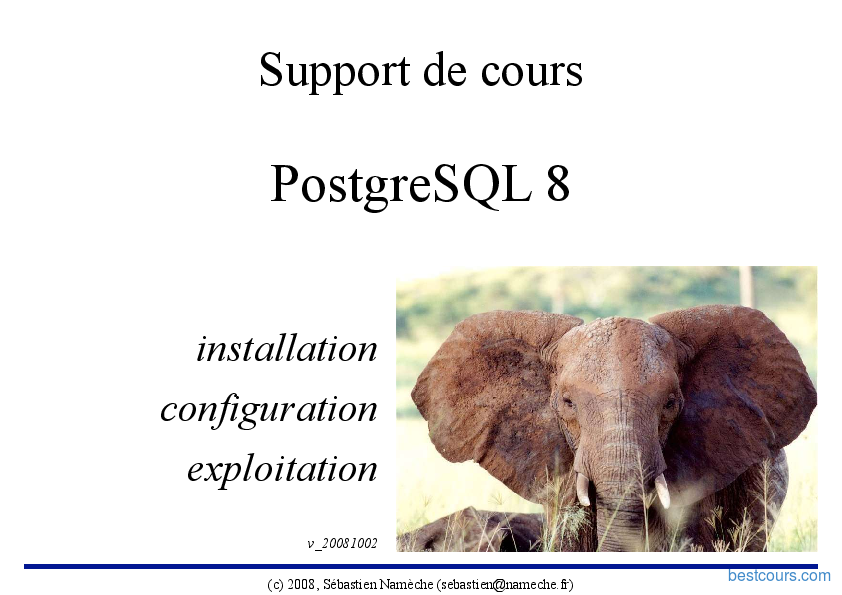 Support de cours

PostgreSQL 8

installation
configuration
exploitation

v_20081002

(c) 2008, Sébastien Namèche (sebastien@nameche.fr)

bestcours.com